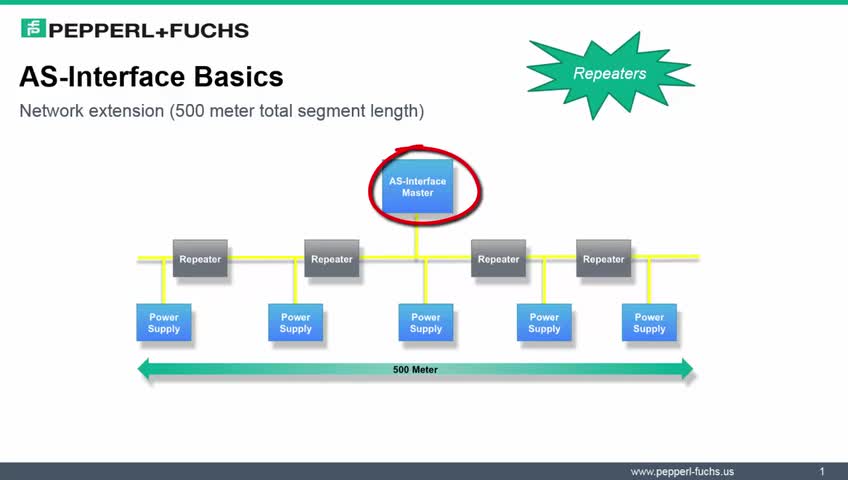 PEPPERL+FUCHS

AS-Interface Basics

Network extension (500 meter total segment length)

Repeaters

AS-Interface Master

Repeater

Repeater

Repeater

Repeater

Power Supply

Power Supply

Power Supply

Power Supply

Power Supply

500 Meter

www.pepperl-fuchs.us

1